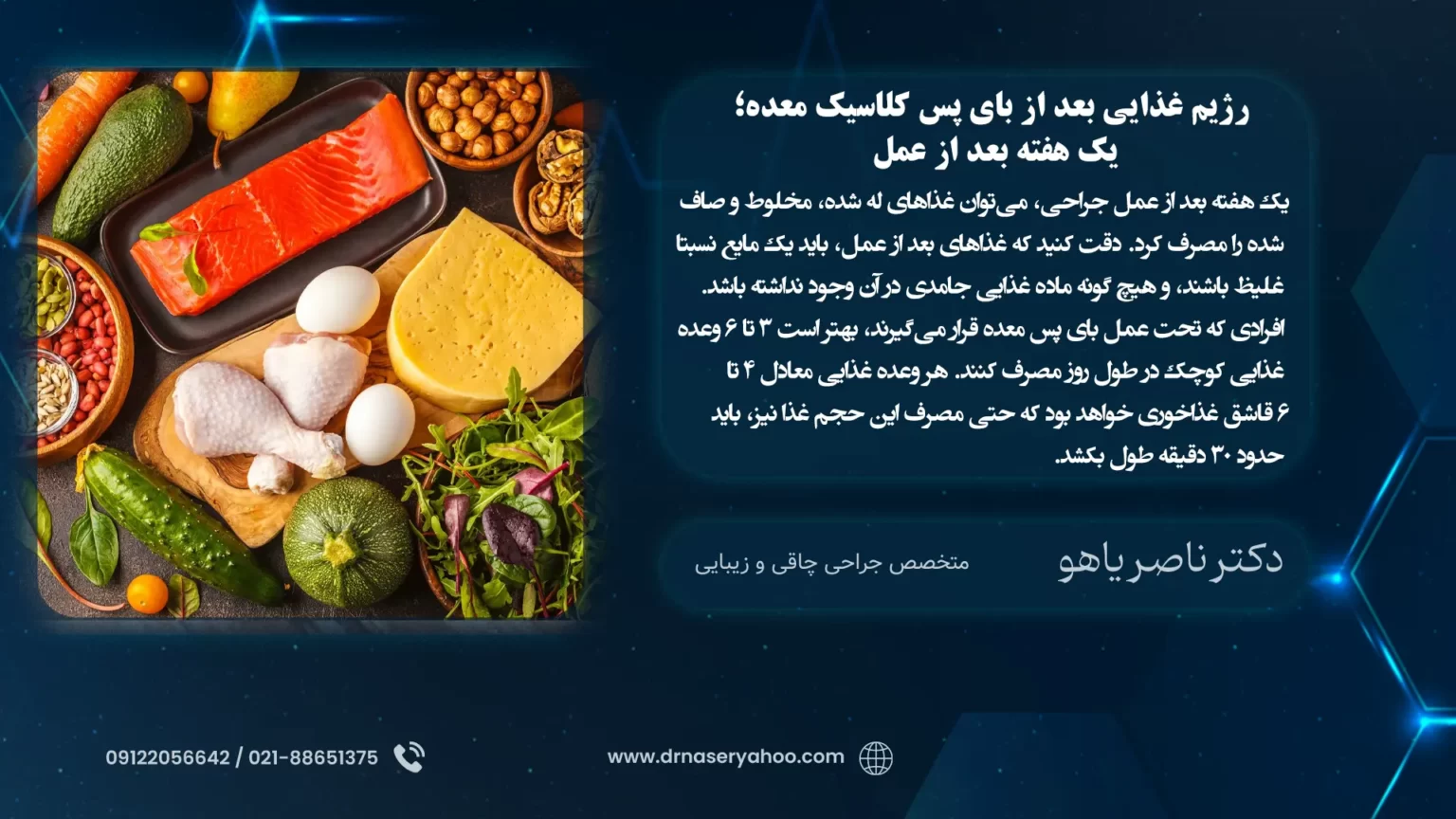 رژیم غذایی بعد از بای پس کلاسیک معده؛
یک هفته بعد از عمل

یک هفته بعد از عمل جراحی، می‌توان غذاهای له شده، مخلوط و صاف شده را مصرف کرد. دقت کنید که غذاهای بعد از عمل، باید یک مایع نسبتا غلیظ باشند، و هیچ گونه ماده غذایی جامدی در آن وجود نداشته باشد. افرادی که تحت عمل بای پس معده قرار می‌گیرند، بهتر است ۳ تا ۶ وعده غذایی کوچک در طول روز مصرف کنند. هر وعده غذایی معادل ۴ تا ۶ قاشق غذاخوری خواهد بود که حتی مصرف این حجم غذا نیز، باید حدود ۳۰ دقیقه طول بکشد.

دکتر ناصر یاهو
متخصص جراحی چاقی و زیبایی

www.drnaseryahoo.com
09122056642 / 021-88651375